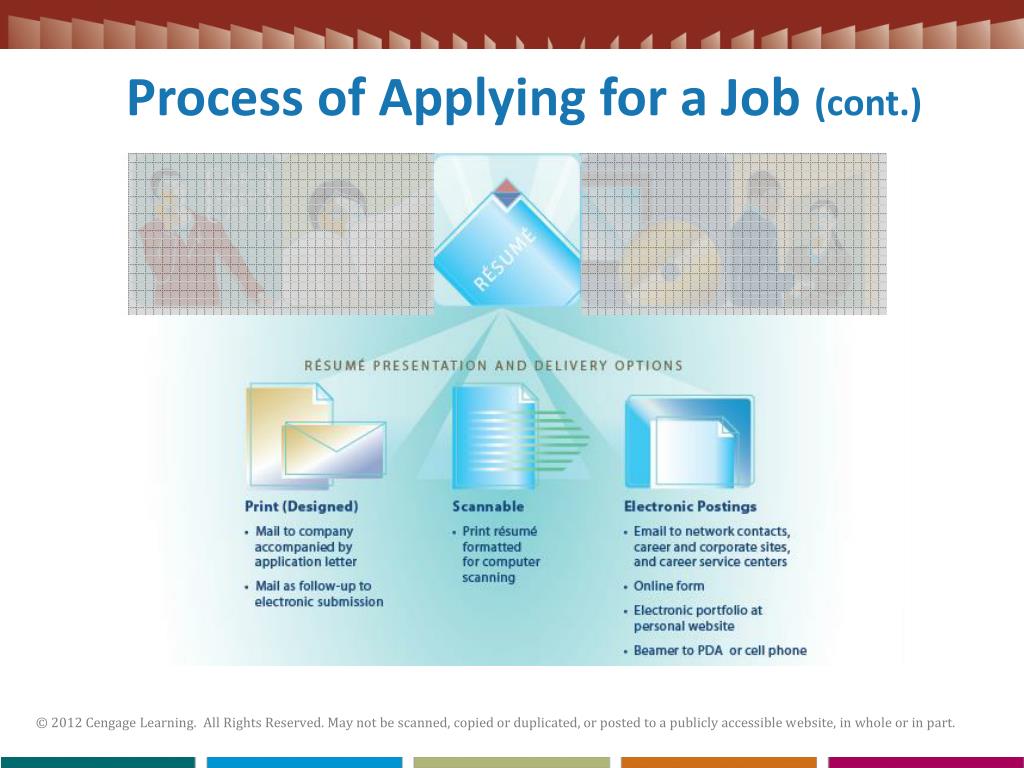 Process of Applying for a Job (cont.)

RÉSUMÉ

RÉSUMÉ PRESENTATION AND DELIVERY OPTIONS

Print (Designed)
• Mail to company accompanied by application letter
• Mail as follow-up to electronic submission

Scannable
• Print résumé formatted for computer scanning

Electronic Postings
• Email to network contacts, career and corporate sites, and career service centers
• Online form
• Electronic portfolio at personal website
• Beamer to PDA or cell phone

© 2012 Cengage Learning. All Rights Reserved. May not be scanned, copied or duplicated, or posted to a publicly accessible website, in whole or in part.